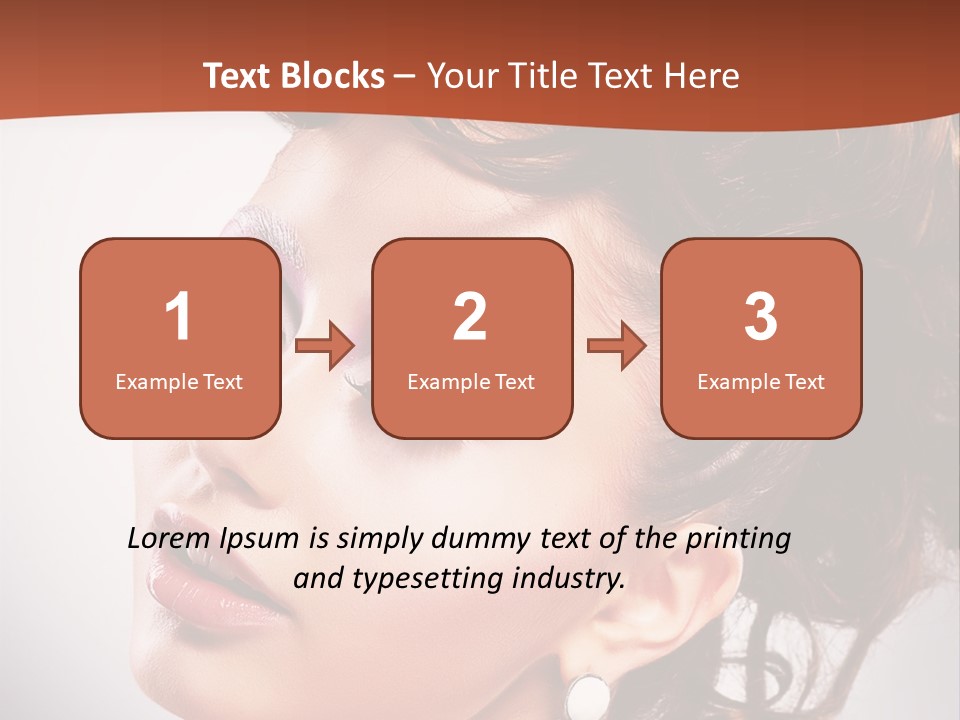 Text Blocks – Your Title Text Here

1
Example Text

2
Example Text

3
Example Text

Lorem Ipsum is simply dummy text of the printing and typesetting industry.